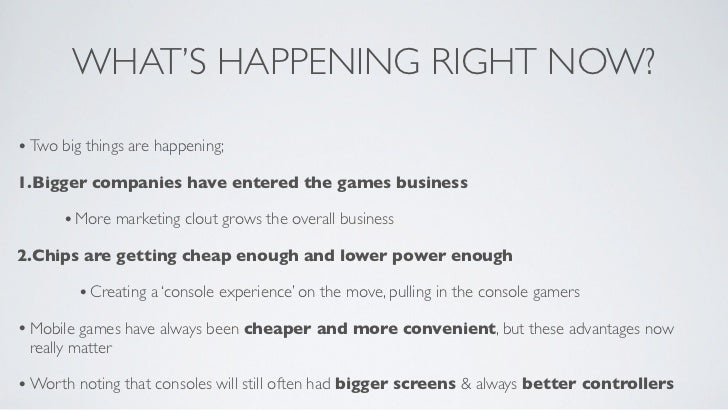 WHAT'S HAPPENING RIGHT NOW?

• Two big things are happening;

1.Bigger companies have entered the games business

• More marketing clout grows the overall business

2.Chips are getting cheap enough and lower power enough

• Creating a 'console experience' on the move, pulling in the console gamers

• Mobile games have always been cheaper and more convenient, but these advantages now really matter

• Worth noting that consoles will still often had bigger screens & always better controllers